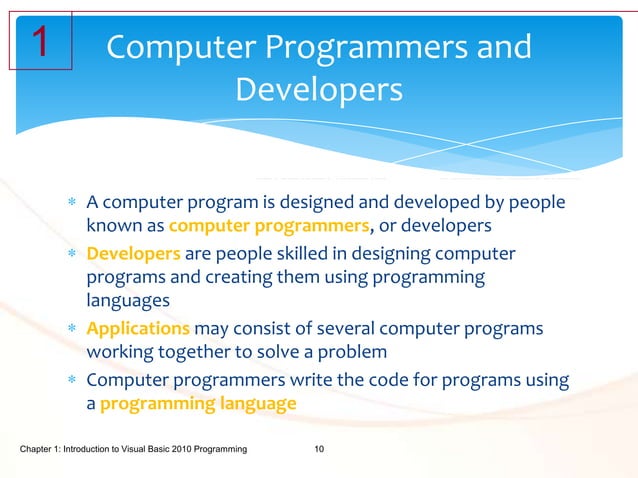 1

Computer Programmers and Developers

* A computer program is designed and developed by people known as computer programmers, or developers
* Developers are people skilled in designing computer programs and creating them using programming languages
* Applications may consist of several computer programs working together to solve a problem
* Computer programmers write the code for programs using a programming language

Chapter 1: Introduction to Visual Basic 2010 Programming 10